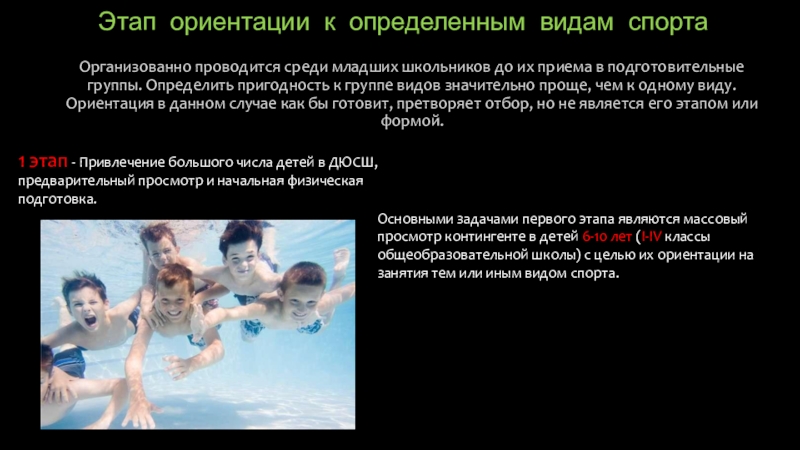 Этап ориентации к определенным видам спорта

Организованно проводится среди младших школьников до их приема в подготовительные группы. Определить пригодность к группе видов значительно проще, чем к одному виду. Ориентация в данном случае как бы готовит, претворяет отбор, но не является его этапом или формой.

1 этап - Привлечение большого числа детей в ДЮСШ, предварительный просмотр и начальная физическая подготовка.

Основными задачами первого этапа являются массовый просмотр контингенте в детей 6-10 лет (I-IV классы общеобразовательной школы) с целью их ориентации на занятия тем или иным видом спорта.